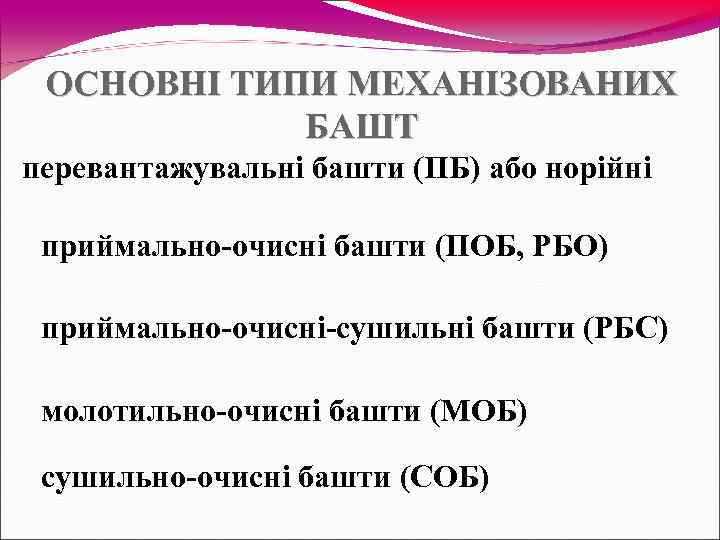 ОСНОВНІ ТИПИ МЕХАНІЗОВАНИХ БАШТ

перевантажувальні башти (ПБ) або норійні

приймально-очисні башти (ПОБ, РБО)

приймально-очисні-сушильні башти (РБС)

молотильно-очисні башти (МОБ)

сушильно-очисні башти (СОБ)